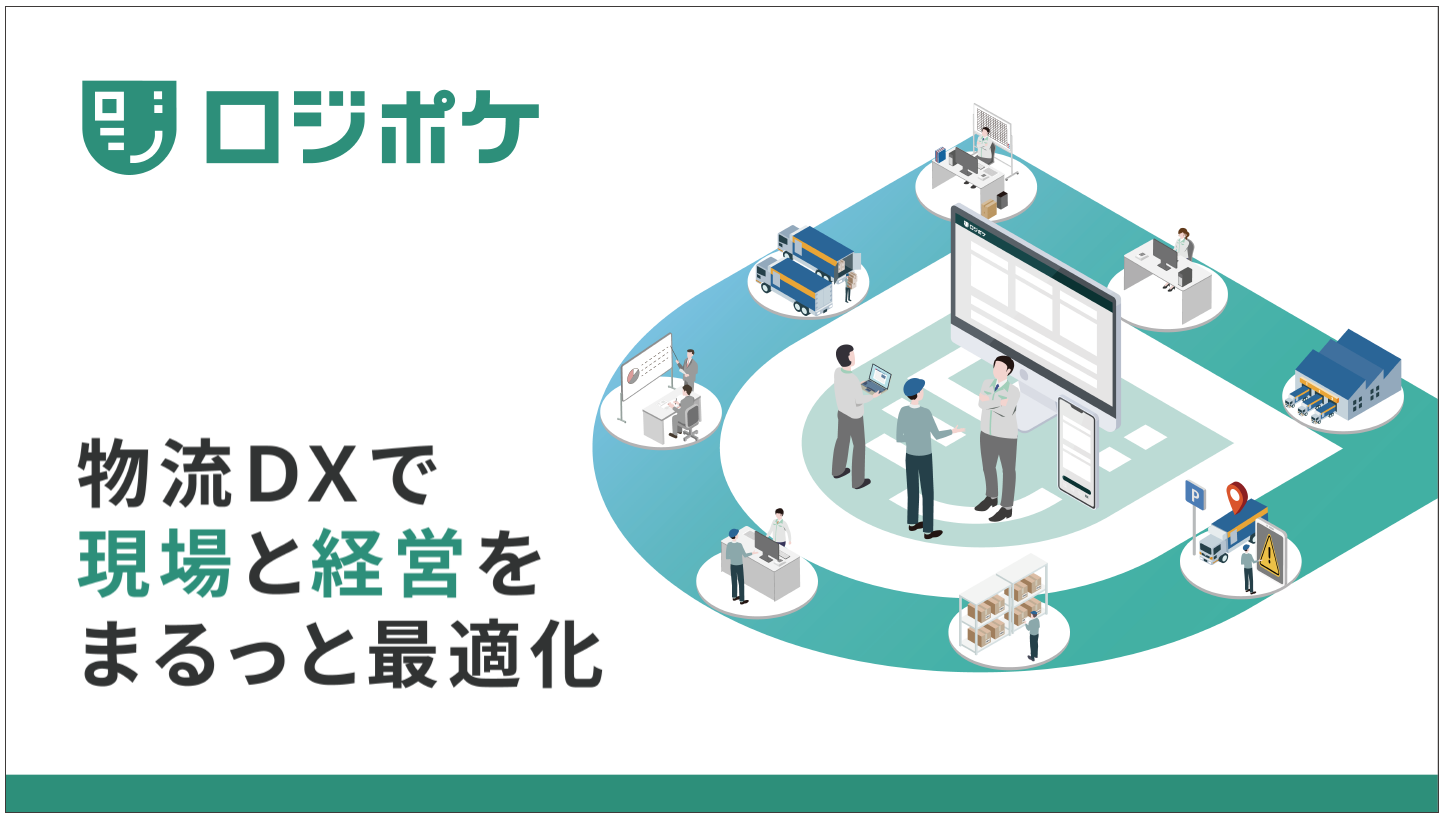 ロジポケ

物流DXで
現場と経営を
まるっと最適化

ロジポケ

P